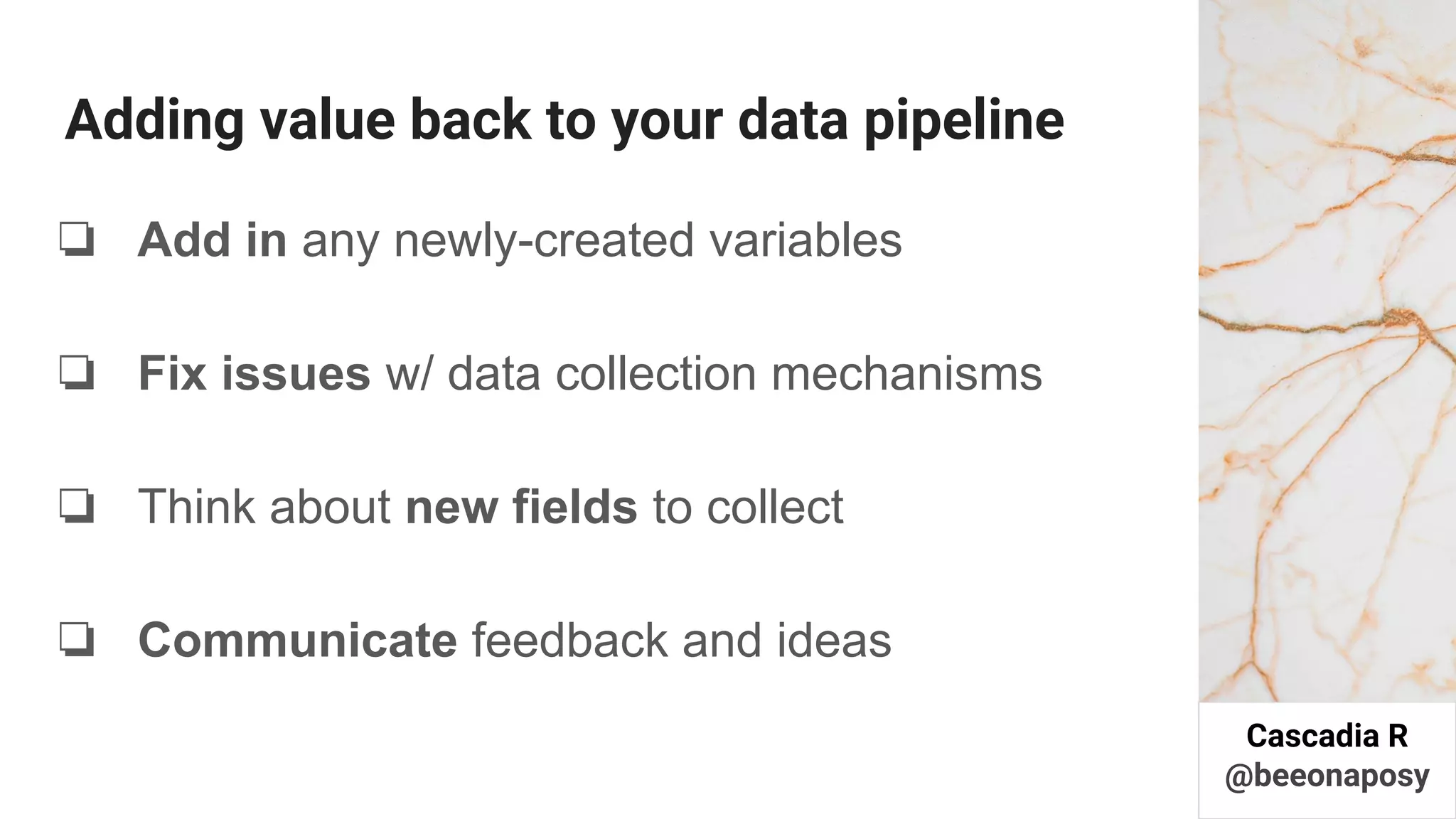 Adding value back to your data pipeline

❏ Add in any newly-created variables

❏ Fix issues w/ data collection mechanisms

❏ Think about new fields to collect

❏ Communicate feedback and ideas

Cascadia R
@beeonaposy